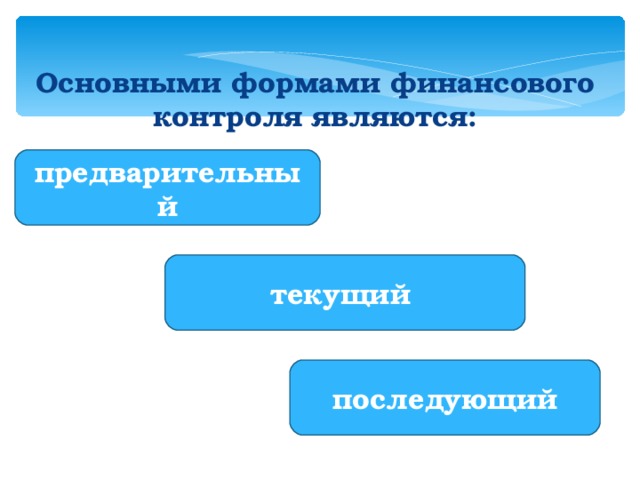 Основными формами финансового контроля являются:

предварительный

текущий

последующий